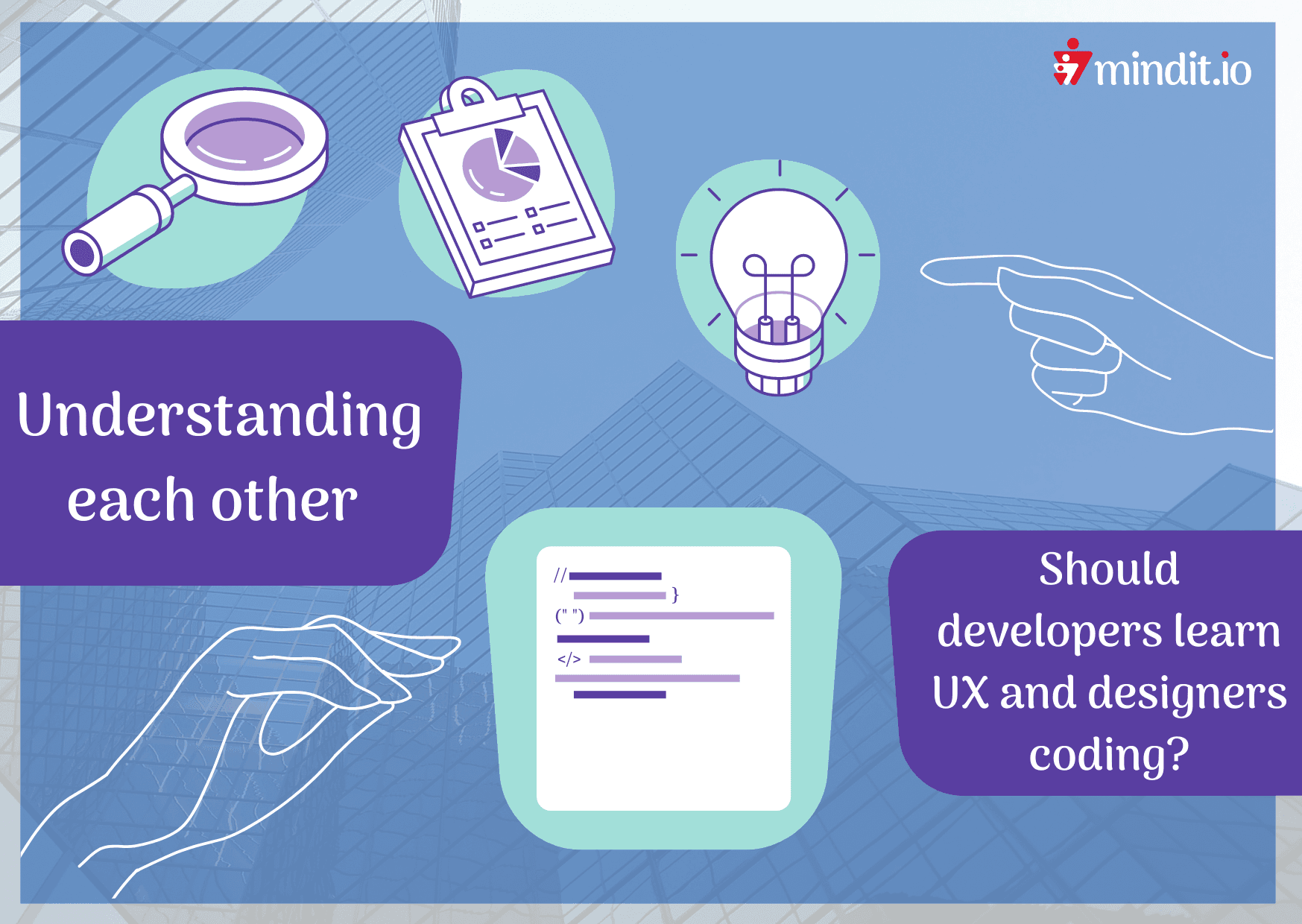 mindit.io

Understanding each other

//
}
(" ")
</>

Should developers learn UX and designers coding?